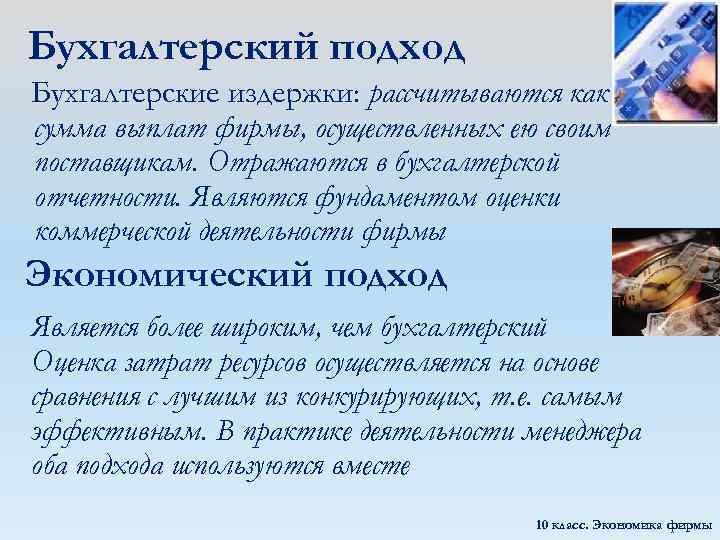 Бухгалтерский подход

Бухгалтерские издержки: рассчитываются как сумма выплат фирмы, осуществленных ею своим поставщикам. Отражаются в бухгалтерской отчетности. Являются фундаментом оценки коммерческой деятельности фирмы

Экономический подход

Является более широким, чем бухгалтерский Оценка затрат ресурсов осуществляется на основе сравнения с лучшим из конкурирующих, т.е. самым эффективным. В практике деятельности менеджера оба подхода используются вместе

10 класс. Экономика фирмы